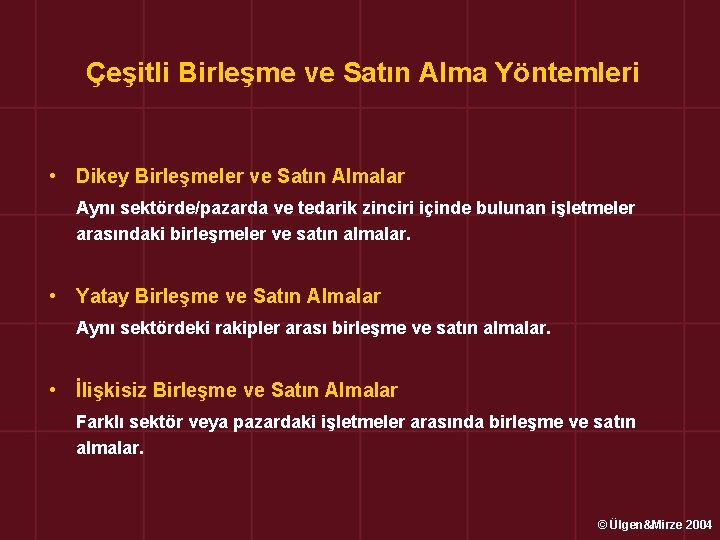 Çeşitli Birleşme ve Satın Alma Yöntemleri

• Dikey Birleşmeler ve Satın Almalar

Aynı sektörde/pazarda ve tedarik zinciri içinde bulunan işletmeler arasındaki birleşmeler ve satın almalar.

• Yatay Birleşme ve Satın Almalar

Aynı sektördeki rakipler arası birleşme ve satın almalar.

• İlişkisiz Birleşme ve Satın Almalar

Farklı sektör veya pazardaki işletmeler arasında birleşme ve satın almalar.

© Ülgen&Mirze 2004